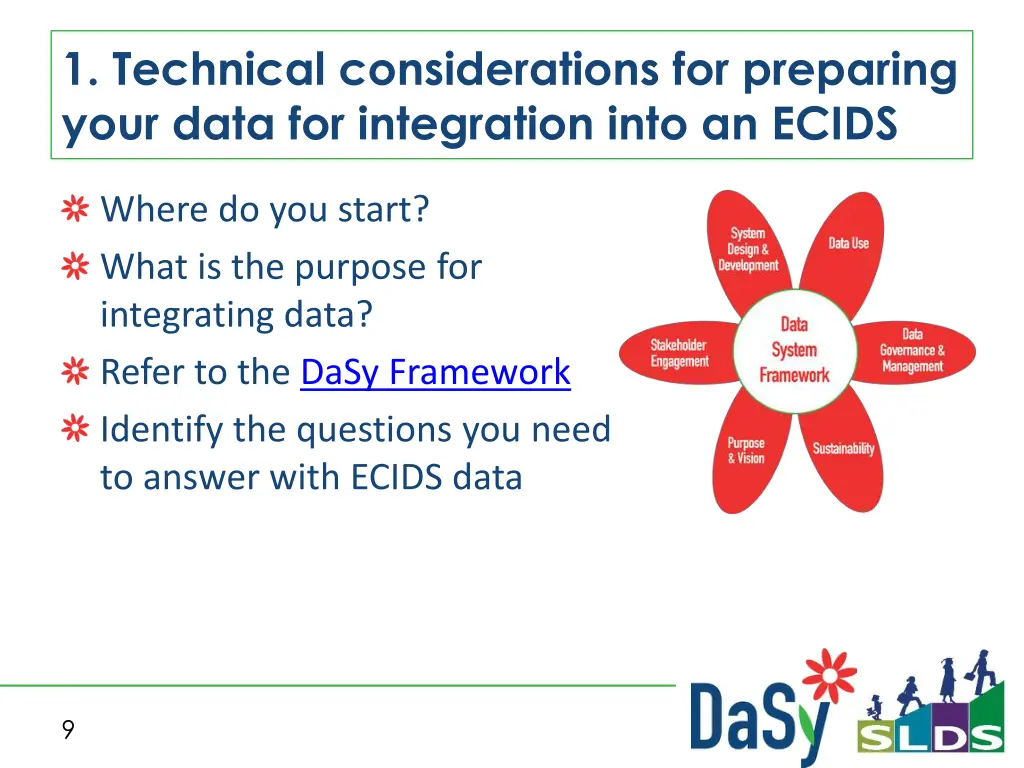 1. Technical considerations for preparing your data for integration into an ECIDS

Where do you start?

What is the purpose for integrating data?

Refer to the DaSy Framework

Identify the questions you need to answer with ECIDS data

System Design & Development

Data Use

Stakeholder Engagement

Data System Framework

Data Governance & Management

Purpose & Vision

Sustainability

9

DaSy

SLDS